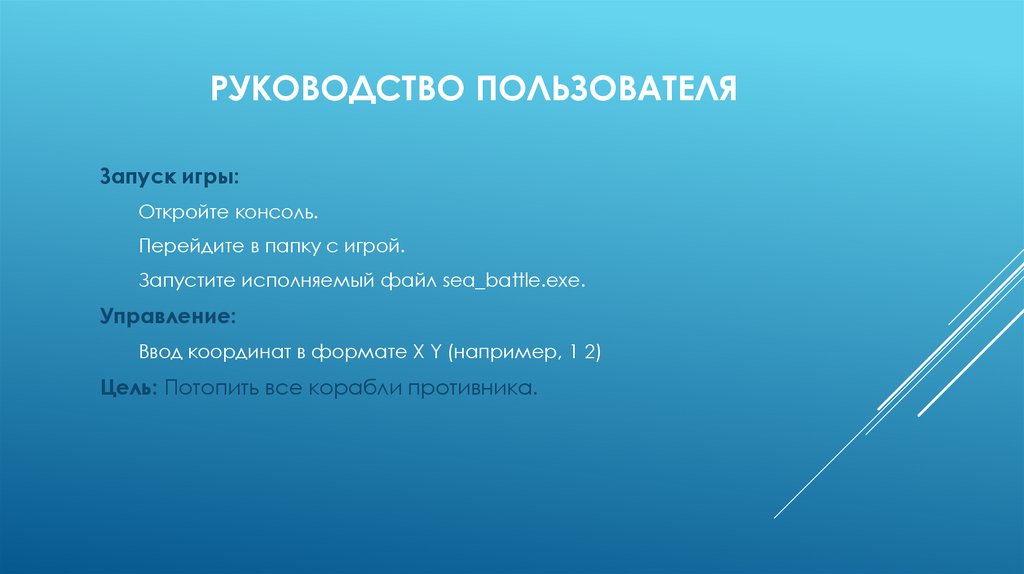 РУКОВОДСТВО ПОЛЬЗОВАТЕЛЯ

Запуск игры:

Откройте консоль.

Перейдите в папку с игрой.

Запустите исполняемый файл sea_battle.exe.

Управление:

Ввод координат в формате X Y (например, 1 2)

Цель: Потопить все корабли противника.